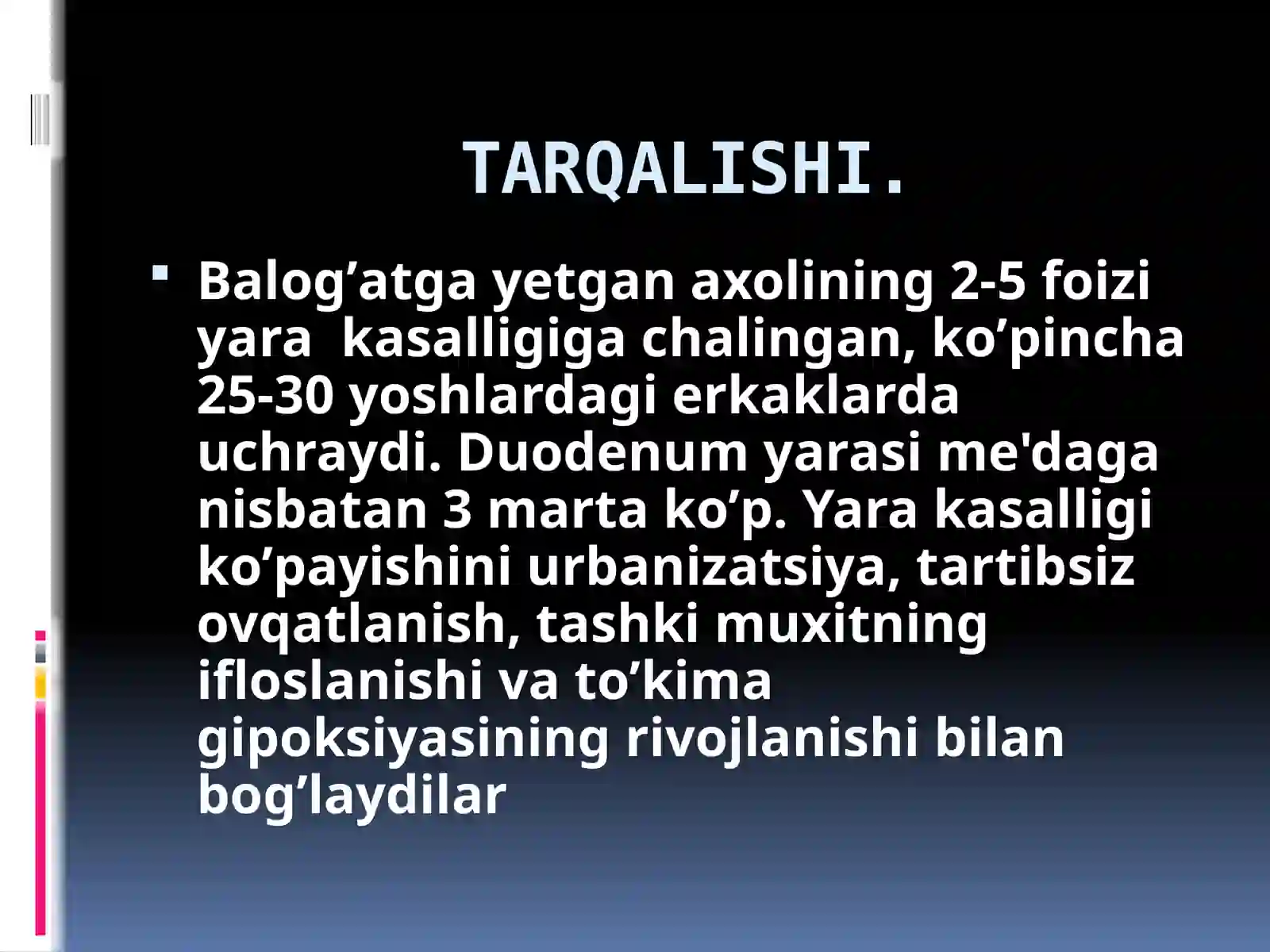 TARQALISHI.

Balog’atga yetgan axolining 2-5 foizi yara kasalligiga chalingan, ko’pincha 25-30 yoshlardagi erkaklarda uchraydi. Duodenum yarasi me'daga nisbatan 3 marta ko’p. Yara kasalligi ko’payishini urbanizatsiya, tartibsiz ovqatlanish, tashki muxitning ifloslanishi va to’kima gipoksiyasining rivojlanishi bilan bog’laydilar